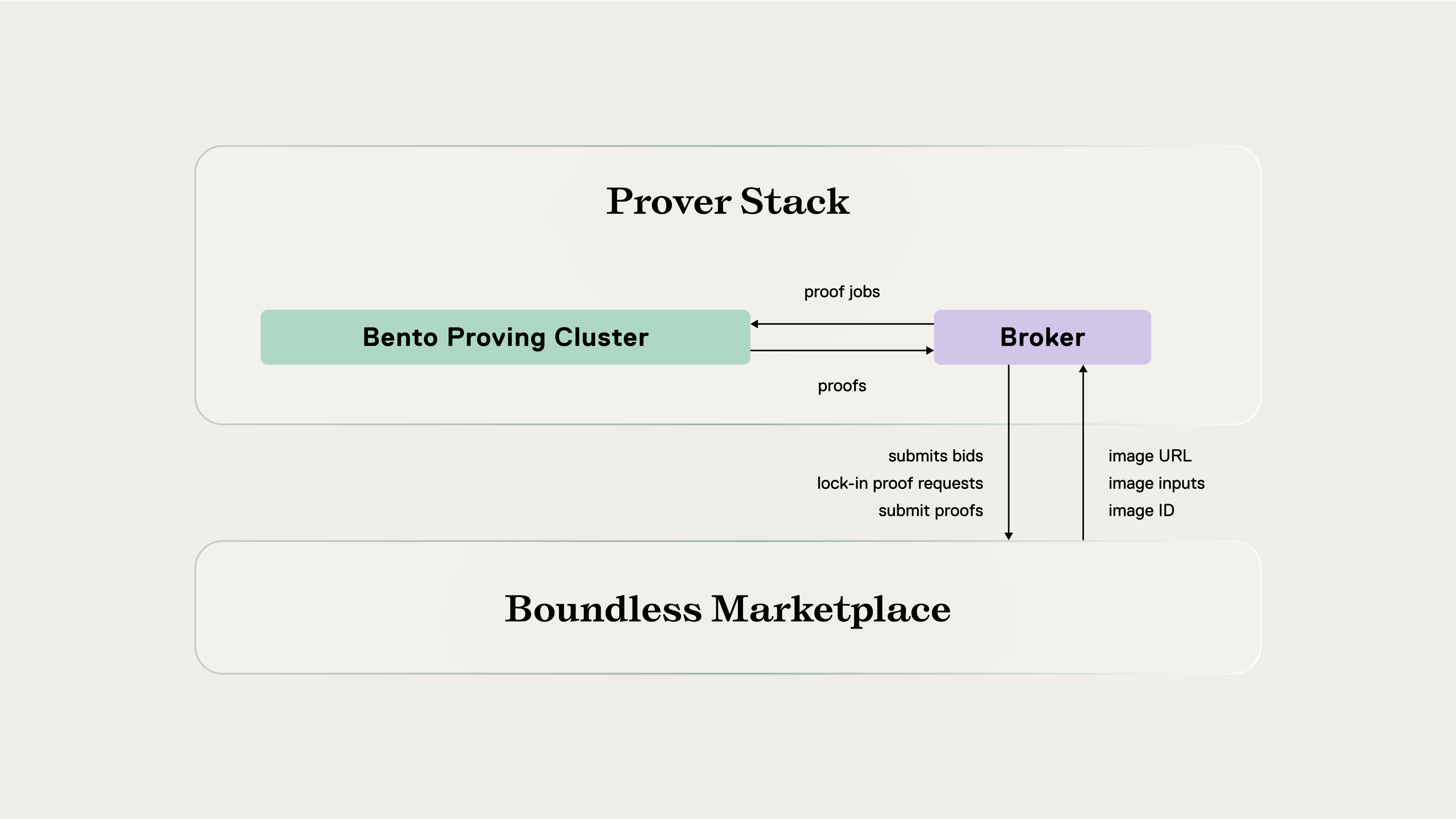 Prover Stack

proof jobs

Bento Proving Cluster

Broker

proofs

submits bids
lock-in proof requests
submit proofs

image URL
image inputs
image ID

Boundless Marketplace